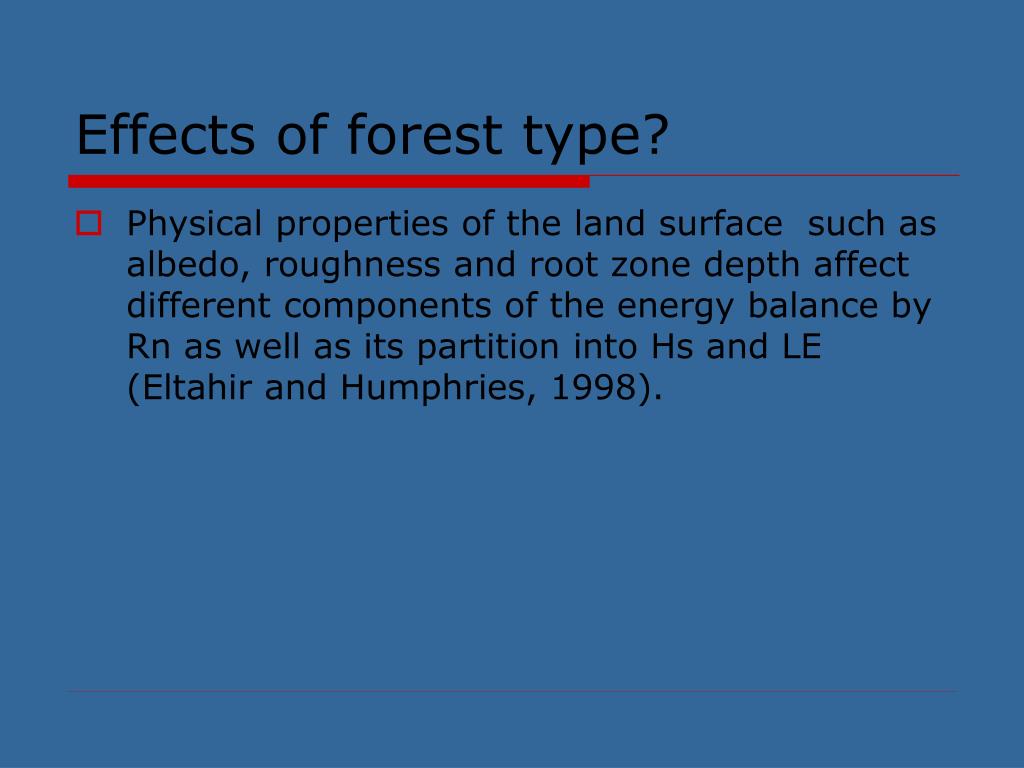 Effects of forest type?

Physical properties of the land surface such as albedo, roughness and root zone depth affect different components of the energy balance by Rn as well as its partition into Hs and LE (Eltahir and Humphries, 1998).